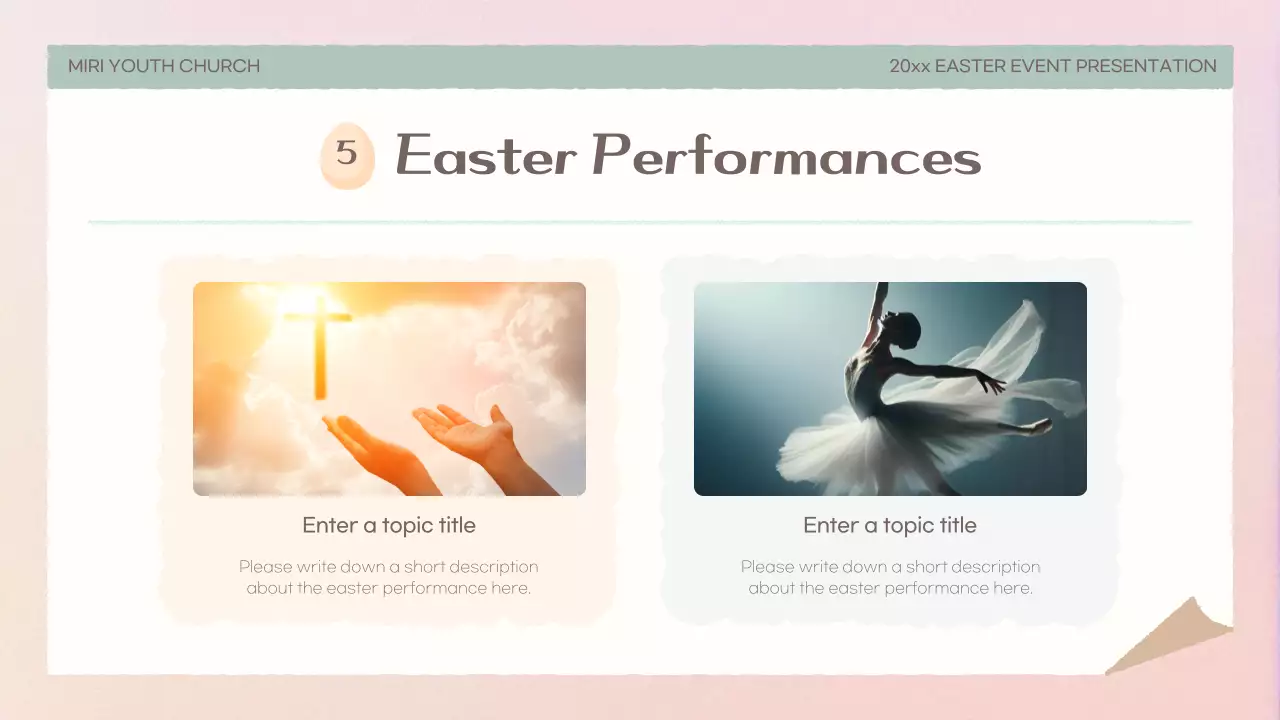 MIRI YOUTH CHURCH

20xx EASTER EVENT PRESENTATION

5 Easter Performances

Enter a topic title

Please write down a short description about the easter performance here.

Enter a topic title

Please write down a short description about the easter performance here.